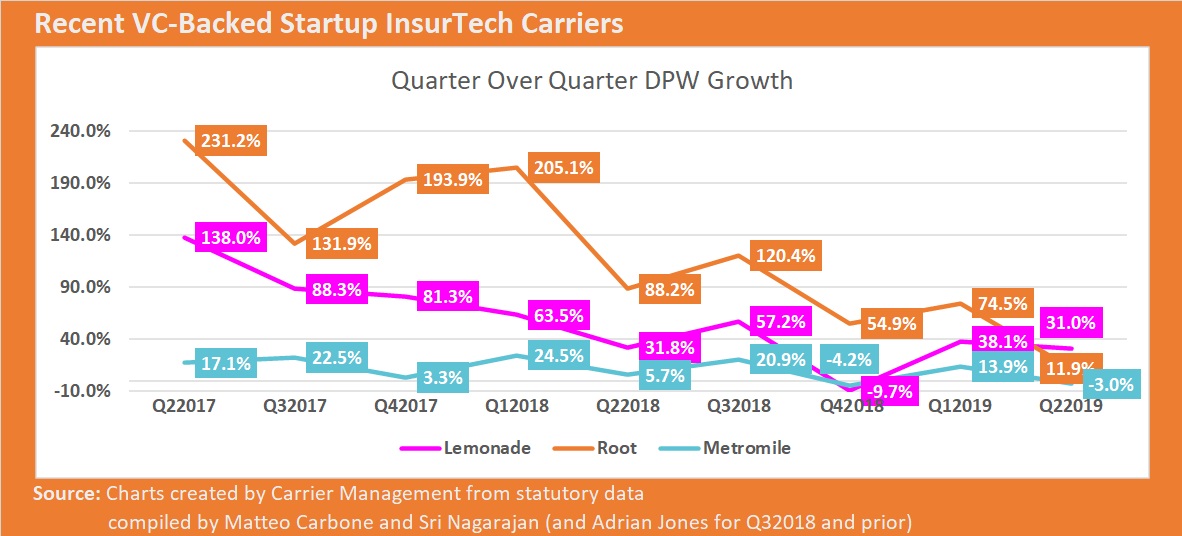 Recent VC-Backed Startup InsurTech Carriers

Quarter Over Quarter DPW Growth

240.0%
190.0%
140.0%
90.0%
40.0%
-10.0%

231.2%
131.9%
193.9%
205.1%
88.2%
120.4%
54.9%
74.5%
11.9%

138.0%
88.3%
81.3%
63.5%
31.8%
57.2%
-9.7%
38.1%
31.0%

17.1%
22.5%
3.3%
24.5%
5.7%
20.9%
-4.2%
13.9%
-3.0%

Q22017 Q32017 Q42017 Q12018 Q22018 Q32018 Q42018 Q12019 Q22019

Lemonade Root Metromile

Source: Charts created by Carrier Management from statutory data compiled by Matteo Carbone and Sri Nagarajan (and Adrian Jones for Q32018 and prior)